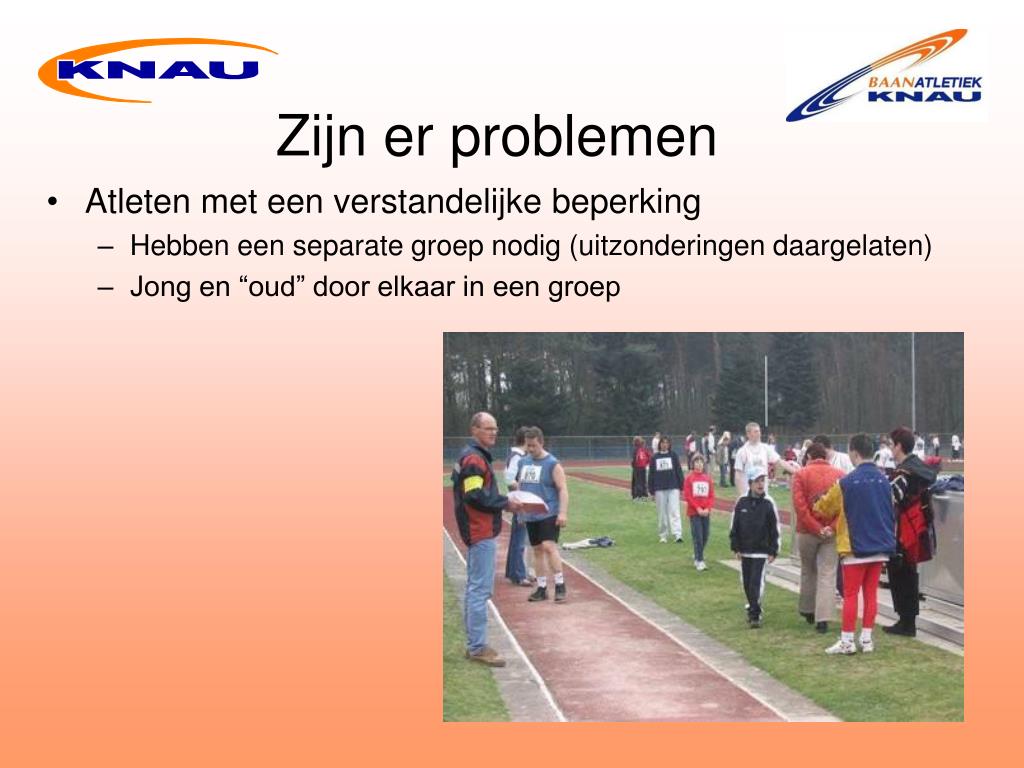 KNAU

BAANATLETIEK KNAU

Zijn er problemen

• Atleten met een verstandelijke beperking
 – Hebben een separate groep nodig (uitzonderingen daargelaten)
 – Jong en “oud” door elkaar in een groep